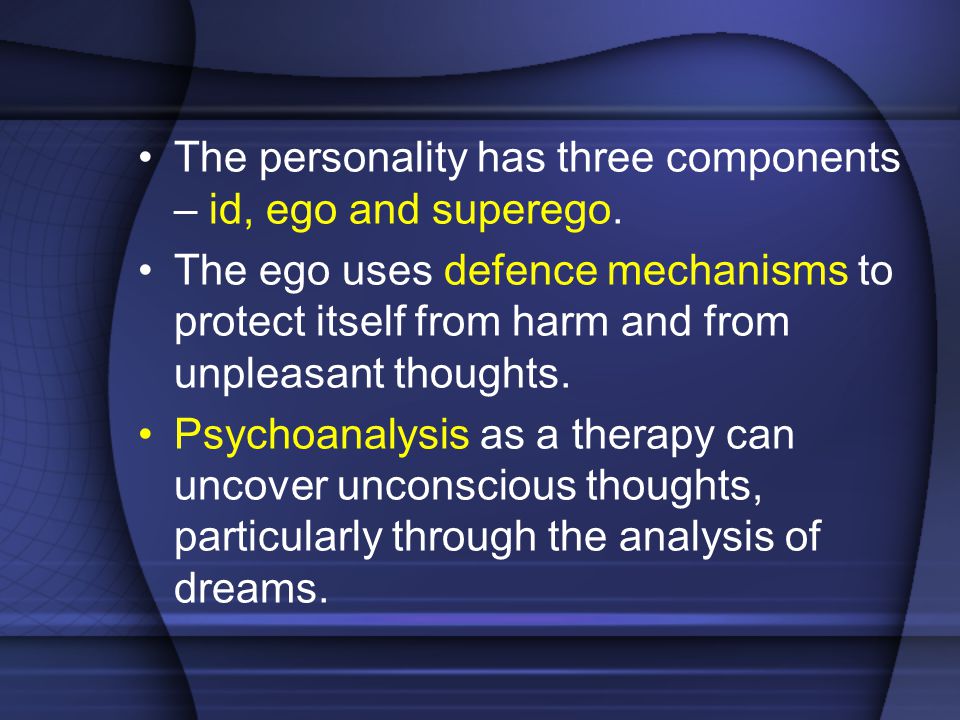 • The personality has three components – id, ego and superego.
• The ego uses defence mechanisms to protect itself from harm and from unpleasant thoughts.
• Psychoanalysis as a therapy can uncover unconscious thoughts, particularly through the analysis of dreams.